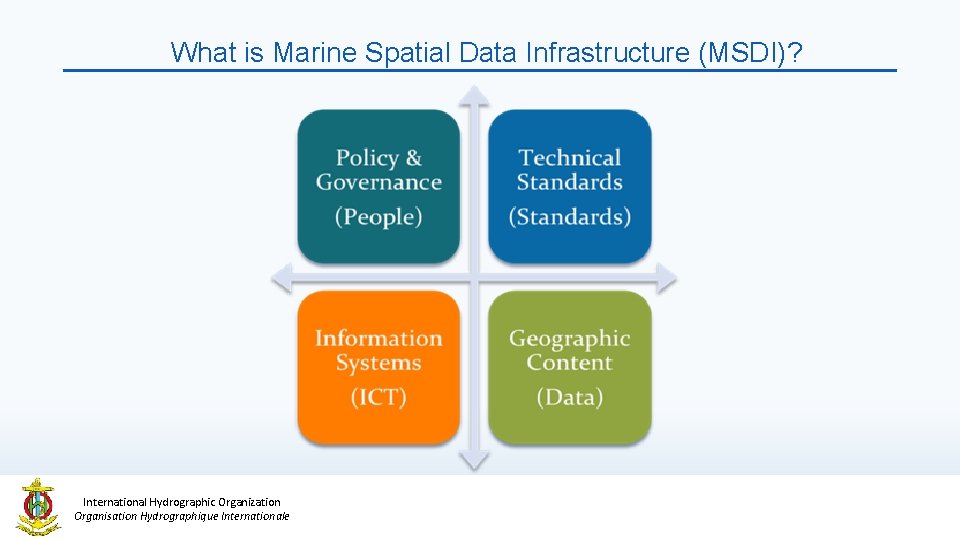 What is Marine Spatial Data Infrastructure (MSDI)?

Policy & Governance (People)

Technical Standards (Standards)

Information Systems (ICT)

Geographic Content (Data)

International Hydrographic Organization
Organisation Hydrographique Internationale